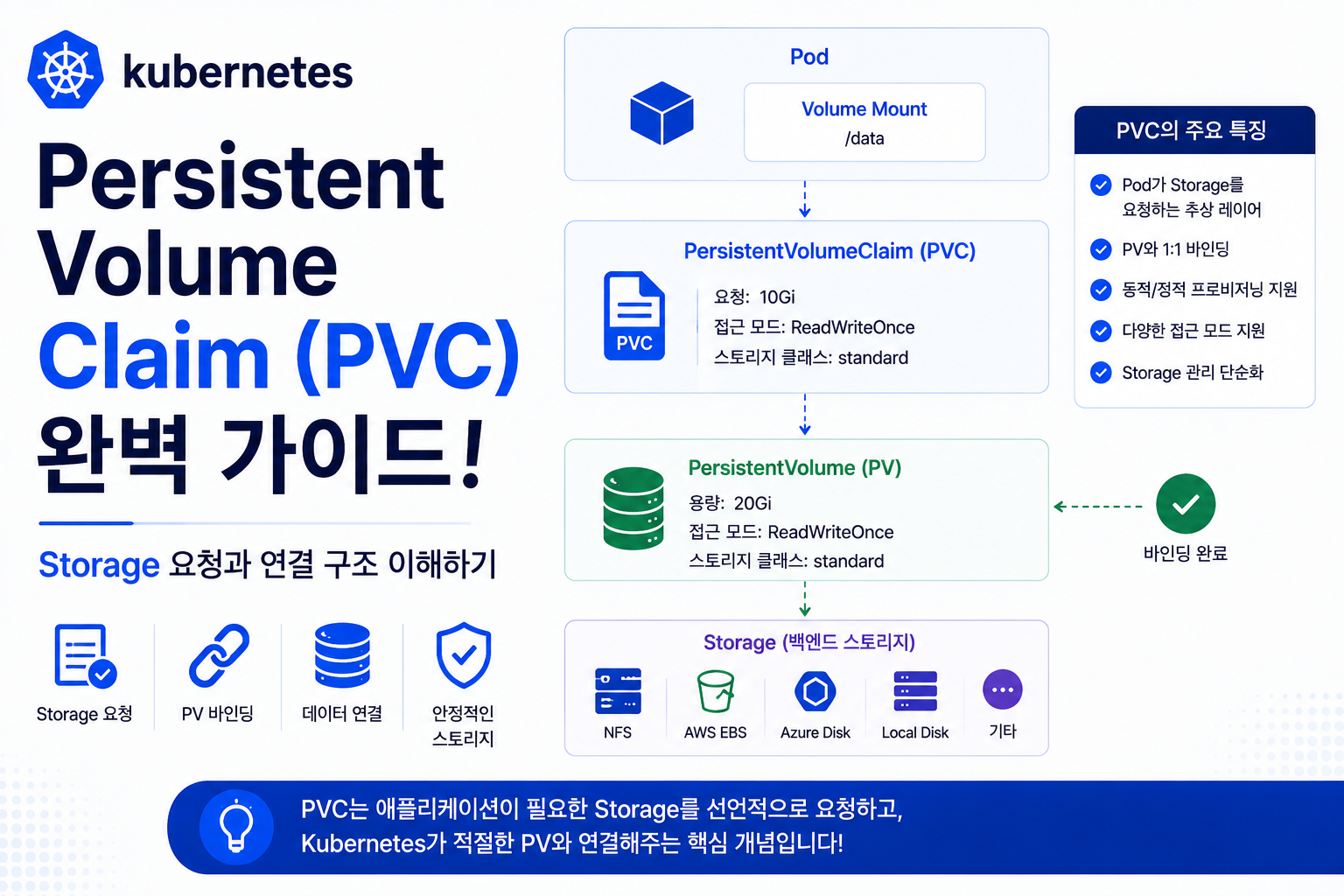 kubernetes

Persistent Volume Claim (PVC) 완벽 가이드!

Storage 요청과 연결 구조 이해하기

Storage 요청
PV 바인딩
데이터 연결
안정적인 스토리지

Pod
Volume Mount
/data

PersistentVolumeClaim (PVC)
PVC
요청: 10Gi
접근 모드: ReadWriteOnce
스토리지 클래스: standard

PersistentVolume (PV)
용량: 20Gi
접근 모드: ReadWriteOnce
스토리지 클래스: standard

바인딩 완료

Storage (백엔드 스토리지)
NFS
AWS EBS
Azure Disk
Local Disk
기타

PVC의 주요 특징
Pod가 Storage를 요청하는 추상 레이어
PV와 1:1 바인딩
동적/정적 프로비저닝 지원
다양한 접근 모드 지원
Storage 관리 단순화

PVC는 애플리케이션이 필요한 Storage를 선언적으로 요청하고,
Kubernetes가 적절한 PV와 연결해주는 핵심 개념입니다!